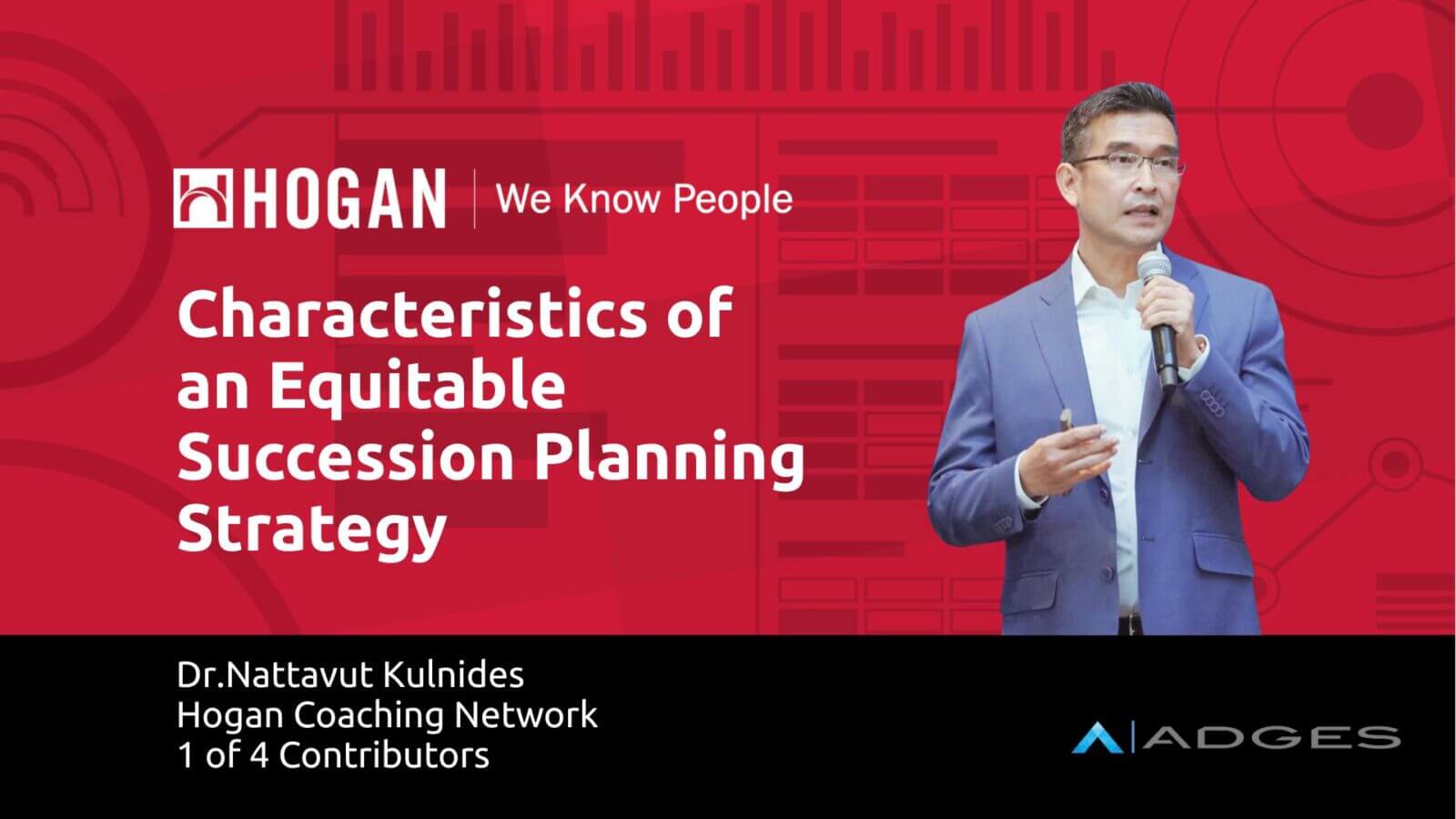 HOGAN | We Know People

Characteristics of an Equitable Succession Planning Strategy

Dr.Nattavut Kulnides
Hogan Coaching Network
1 of 4 Contributors

ADGES